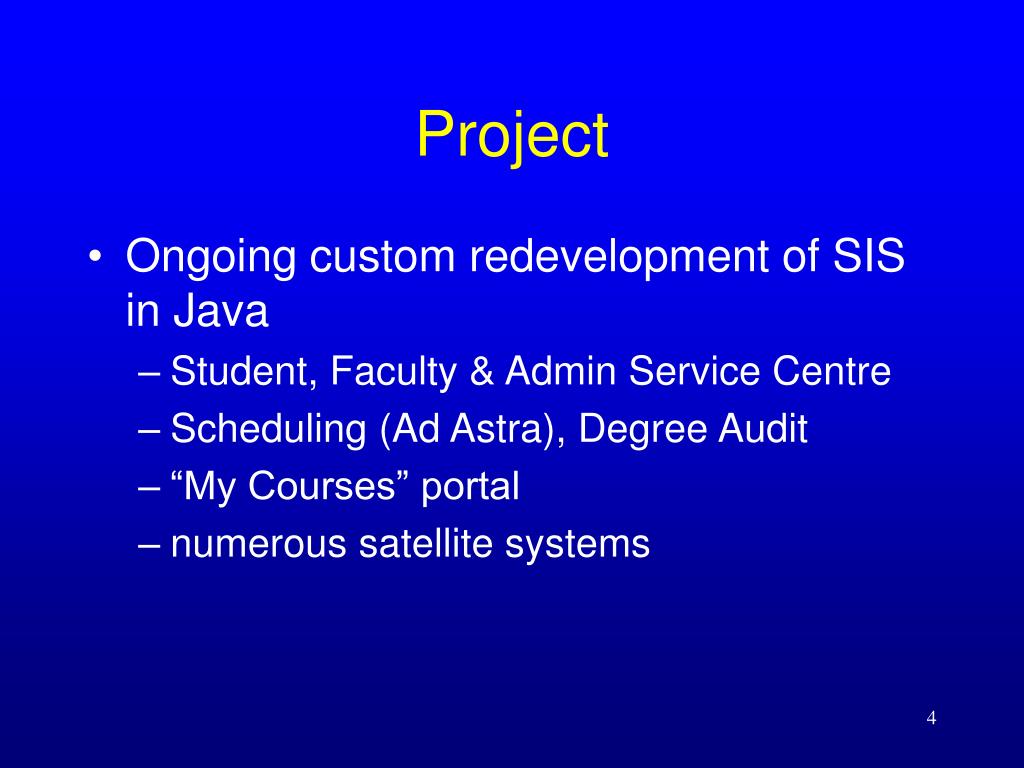 Project

• Ongoing custom redevelopment of SIS in Java
– Student, Faculty & Admin Service Centre
– Scheduling (Ad Astra), Degree Audit
– “My Courses” portal
– numerous satellite systems

4